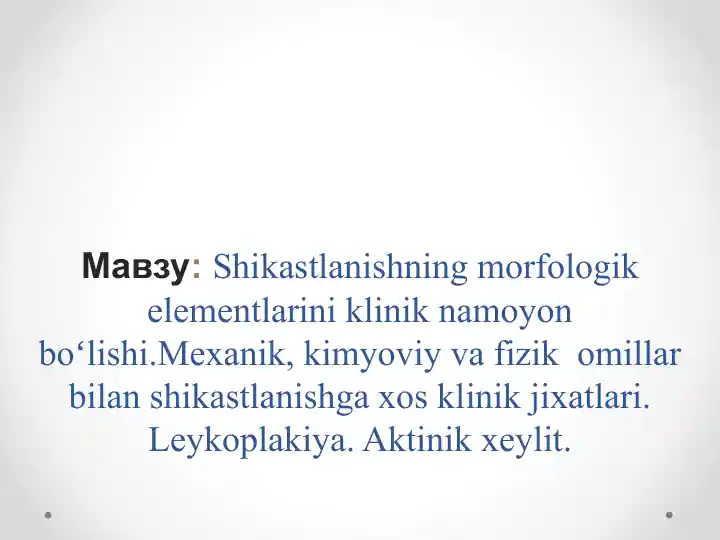 Мавзу: Shikastlanishning morfologik elementlarini klinik namoyon bo‘lishi.Mexanik, kimyoviy va fizik omillar bilan shikastlanishga xos klinik jixatlari. Leykoplakiya. Aktinik xeylit.